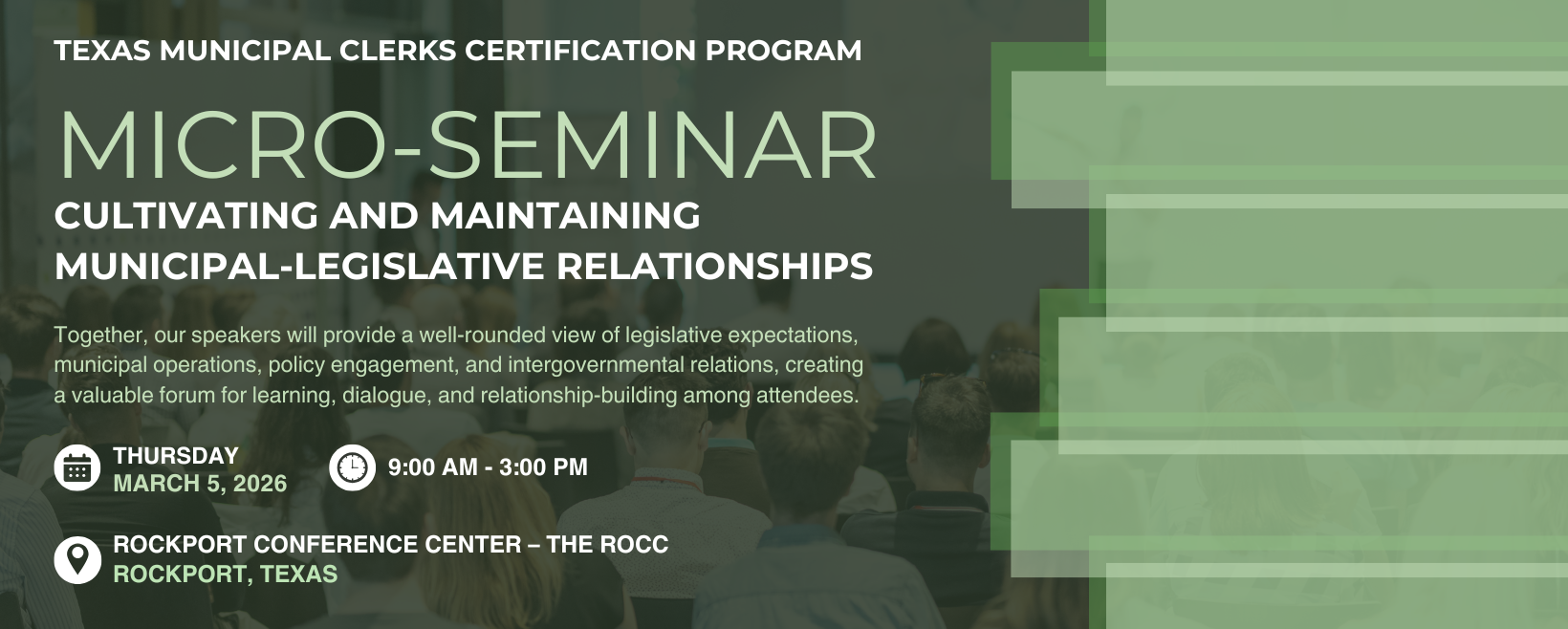 TEXAS MUNICIPAL CLERKS CERTIFICATION PROGRAM

MICRO-SEMINAR

CULTIVATING AND MAINTAINING MUNICIPAL-LEGISLATIVE RELATIONSHIPS

Together, our speakers will provide a well-rounded view of legislative expectations, municipal operations, policy engagement, and intergovernmental relations, creating a valuable forum for learning, dialogue, and relationship-building among attendees.

THURSDAY
MARCH 5, 2026

9:00 AM - 3:00 PM

ROCKPORT CONFERENCE CENTER – THE ROCC
ROCKPORT, TEXAS